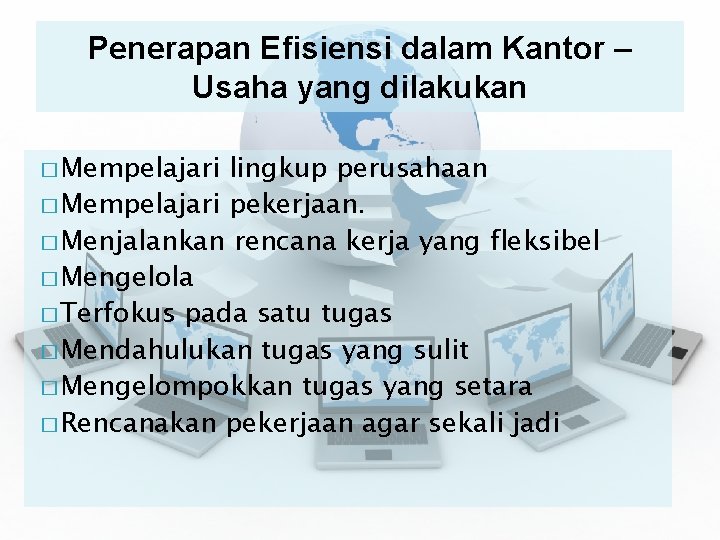 Penerapan Efisiensi dalam Kantor – Usaha yang dilakukan

□ Mempelajari lingkup perusahaan
□ Mempelajari pekerjaan.
□ Menjalankan rencana kerja yang fleksibel
□ Mengelola
□ Terfokus pada satu tugas
□ Mendahulukan tugas yang sulit
□ Mengelompokkan tugas yang setara
□ Rencanakan pekerjaan agar sekali jadi